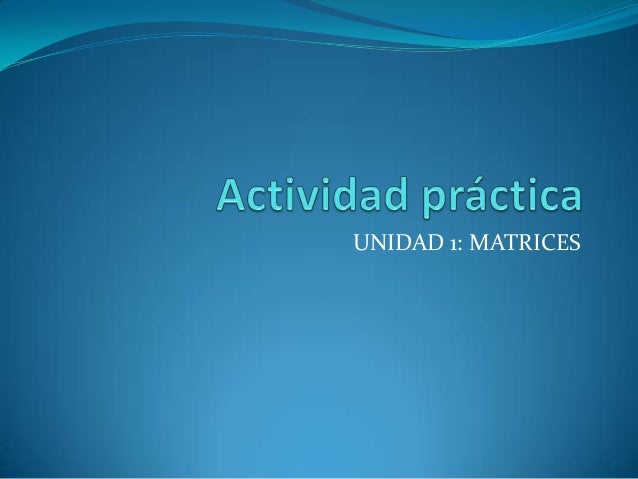 Actividad práctica

UNIDAD 1: MATRICES